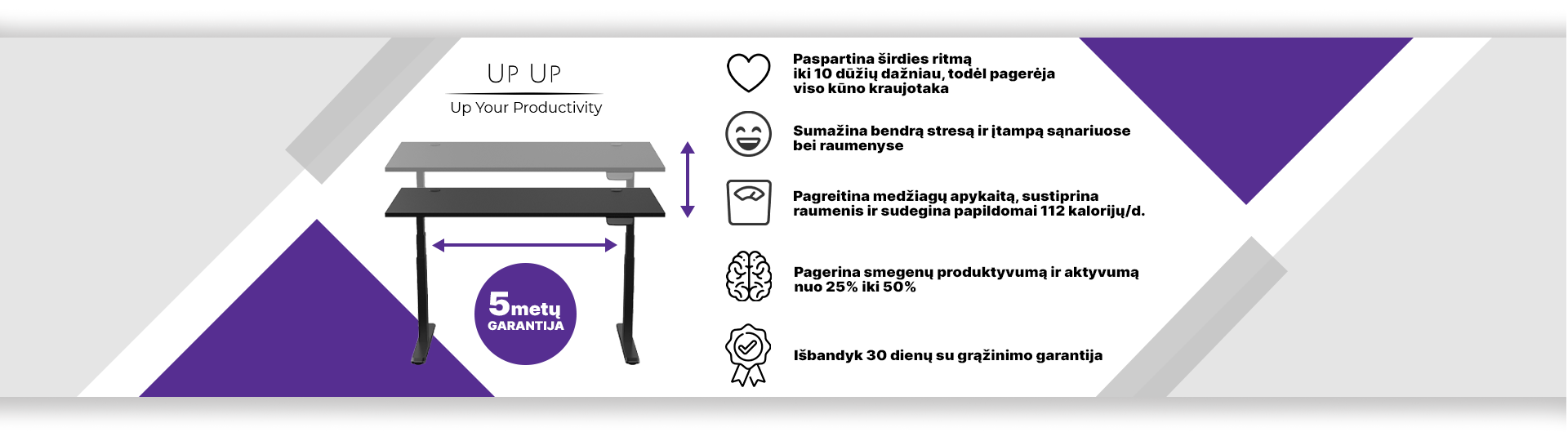 UP UP
Up Your Productivity

5metų
GARANTIJA

Paspartina širdies ritmą iki 10 dūžių dažniau, todėl pagerėja viso kūno kraujotaka

Sumažina bendrą stresą ir įtampą sąnariuose bei raumenyse

Pagreitina medžiagų apykaitą, sustiprina raumenis ir sudegina papildomai 112 kalorijų/d.

Pagerina smegenų produktyvumą ir aktyvumą nuo 25% iki 50%

Išbandyk 30 dienų su grąžinimo garantija